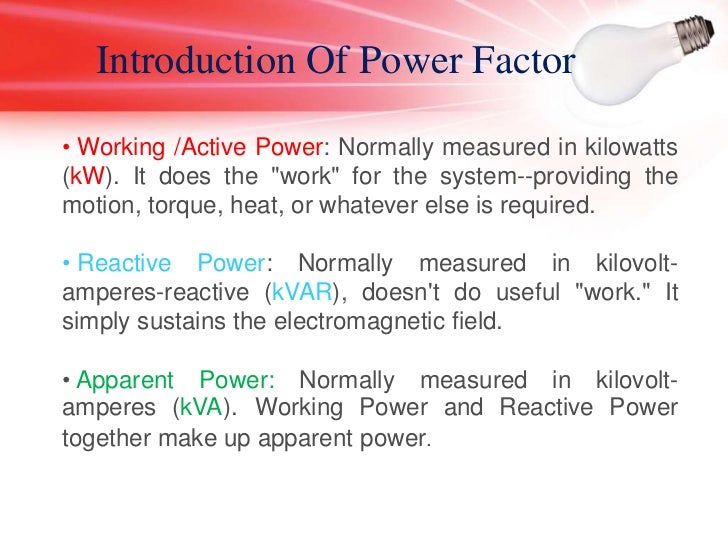 Introduction Of Power Factor

• Working /Active Power: Normally measured in kilowatts (kW). It does the "work" for the system--providing the motion, torque, heat, or whatever else is required.

• Reactive Power: Normally measured in kilovolt-amperes-reactive (kVAR), doesn't do useful "work." It simply sustains the electromagnetic field.

• Apparent Power: Normally measured in kilovolt-amperes (kVA). Working Power and Reactive Power together make up apparent power.